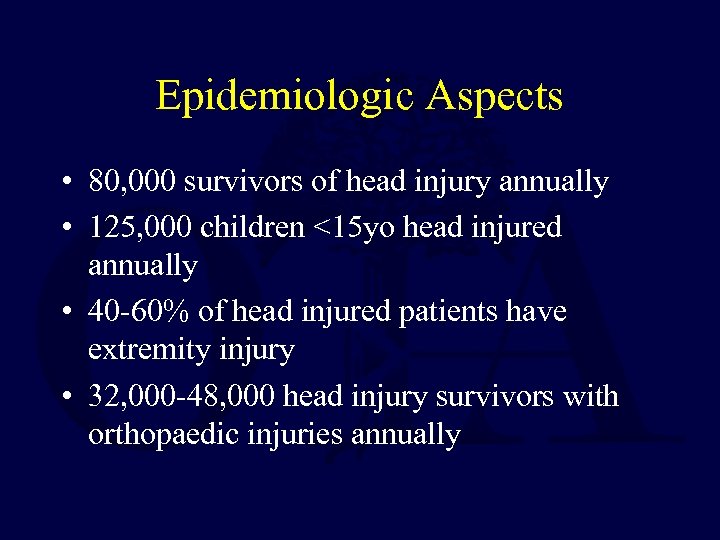 Epidemiologic Aspects

• 80,000 survivors of head injury annually
• 125,000 children <15yo head injured annually
• 40-60% of head injured patients have extremity injury
• 32,000-48,000 head injury survivors with orthopaedic injuries annually